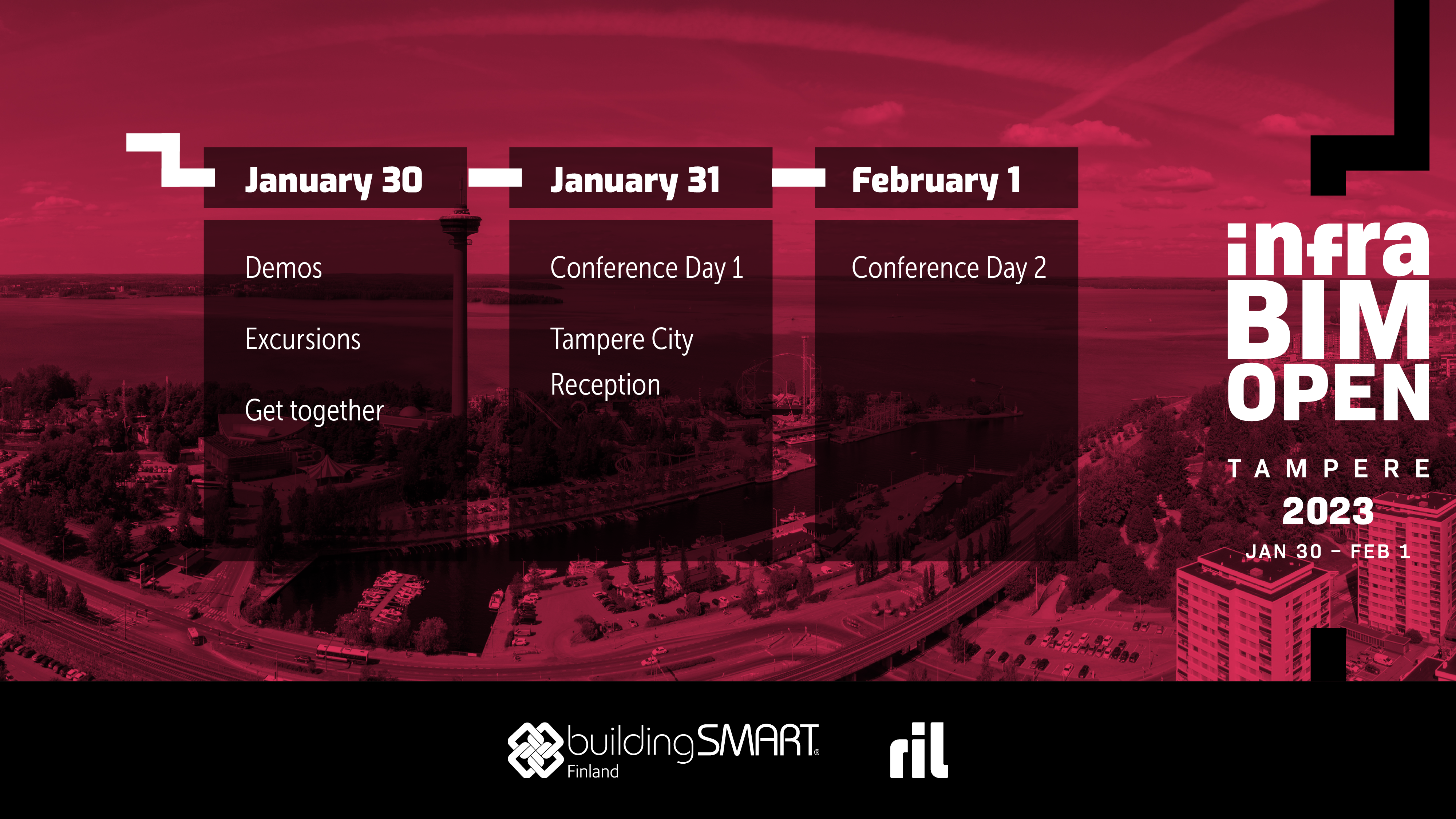 January 30

Demos

Excursions

Get together

January 31

Conference Day 1

Tampere City Reception

February 1

Conference Day 2

infra BIM OPEN

TAMPERE

2023

JAN 30 – FEB 1

buildingSMART® Finland

ril